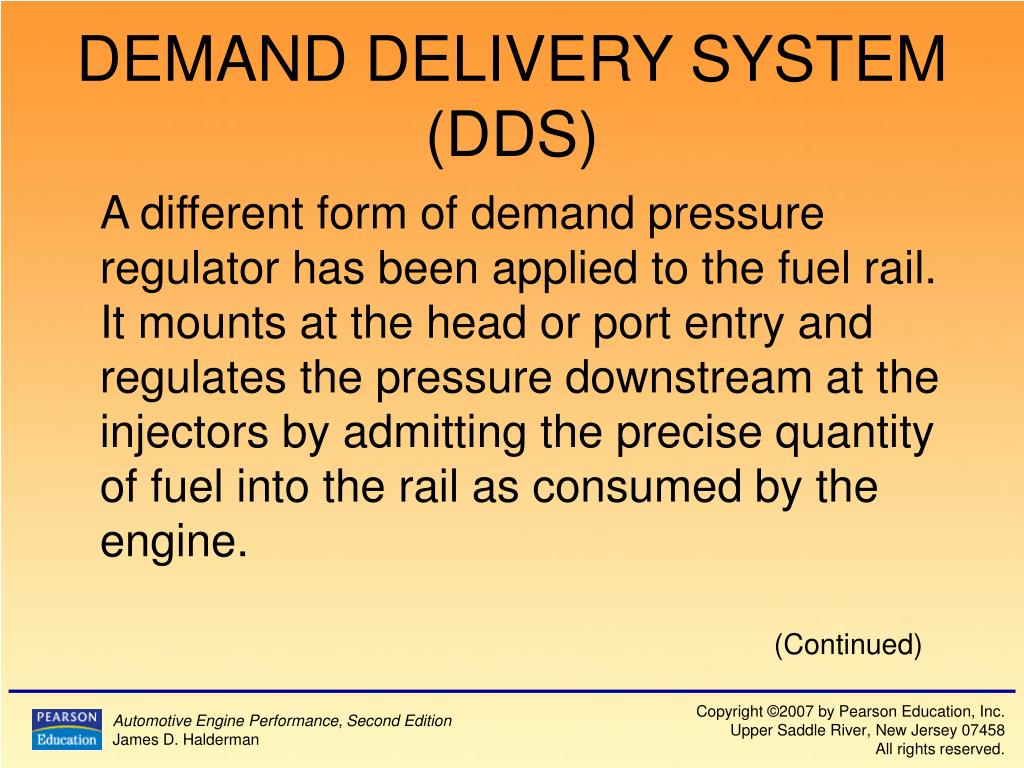 DEMAND DELIVERY SYSTEM (DDS)

A different form of demand pressure regulator has been applied to the fuel rail. It mounts at the head or port entry and regulates the pressure downstream at the injectors by admitting the precise quantity of fuel into the rail as consumed by the engine.

(Continued)

PEARSON
Education

Automotive Engine Performance, Second Edition
James D. Halderman

Copyright ©2007 by Pearson Education, Inc.
Upper Saddle River, New Jersey 07458
All rights reserved.